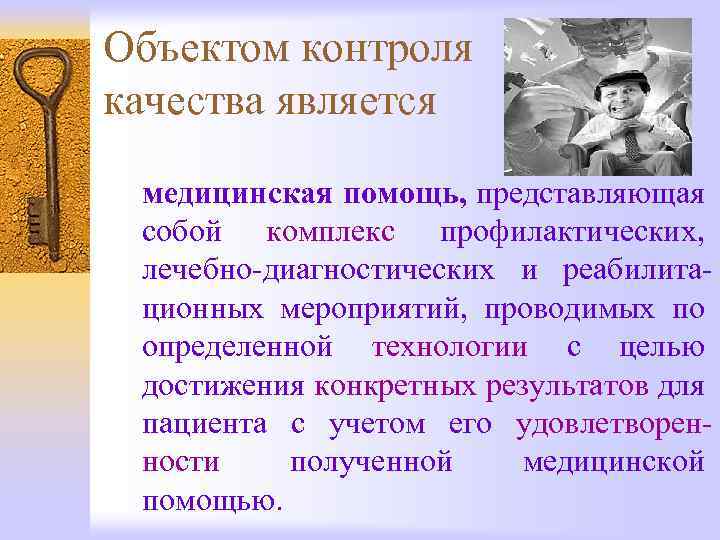 Объектом контроля качества является

медицинская помощь, представляющая собой комплекс профилактических, лечебно-диагностических и реабилитационных мероприятий, проводимых по определенной технологии с целью достижения конкретных результатов для пациента с учетом его удовлетворенности полученной медицинской помощью.